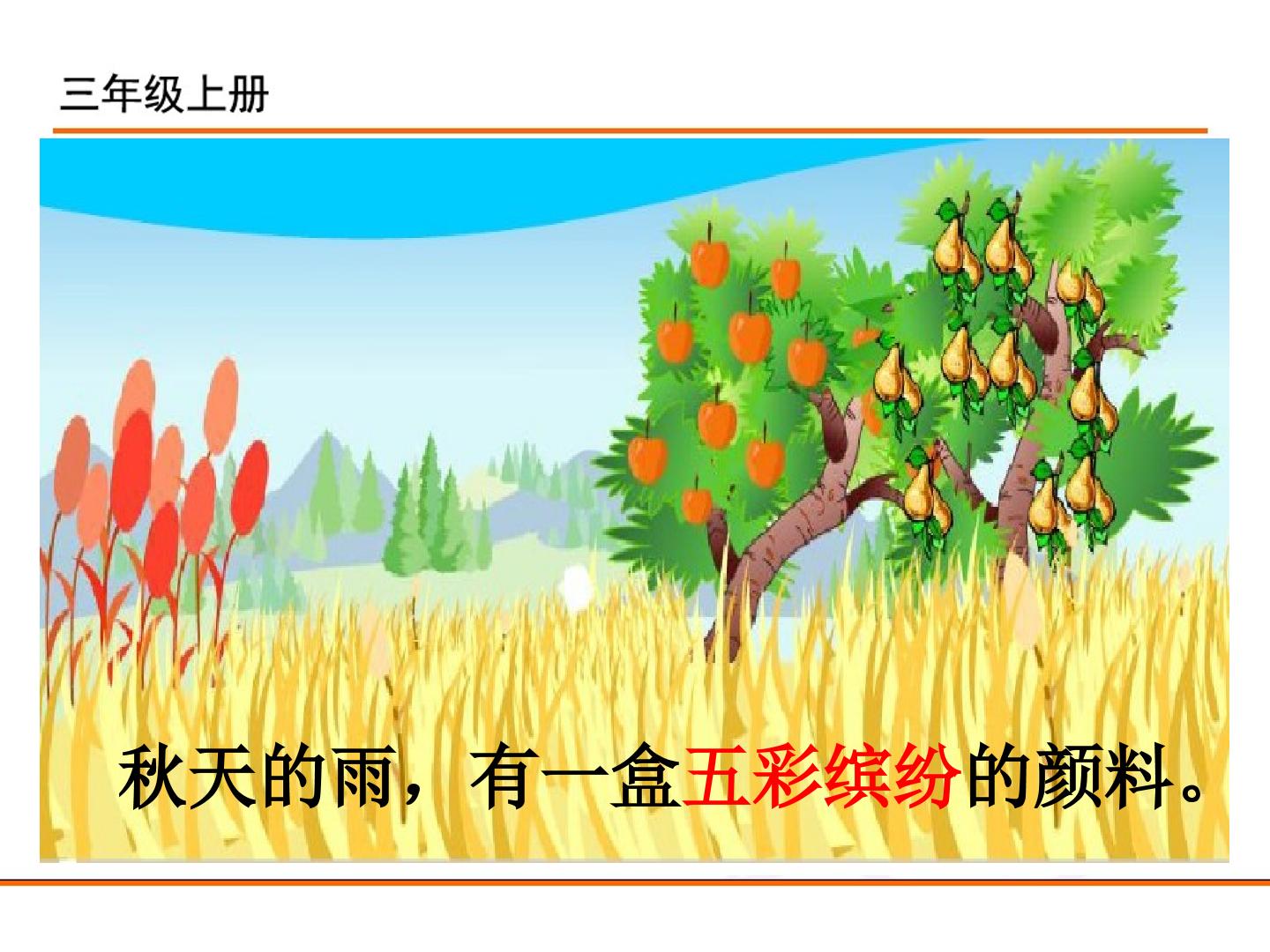 三年级上册

秋天的雨，有一盒五彩缤纷的颜料。